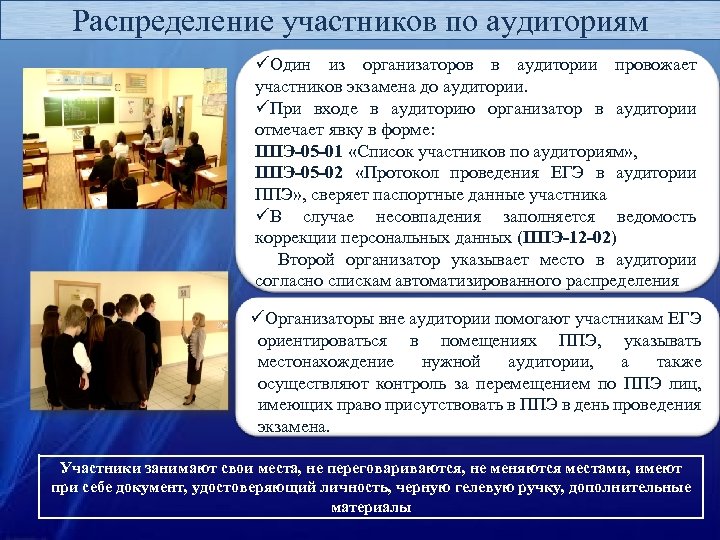 Распределение участников по аудиториям

✓Один из организаторов в аудитории провожает участников экзамена до аудитории.
✓При входе в аудиторию организатор в аудитории отмечает явку в форме:
ППЭ-05-01 «Список участников по аудиториям»,
ППЭ-05-02 «Протокол проведения ЕГЭ в аудитории ППЭ», сверяет паспортные данные участника
✓В случае несовпадения заполняется ведомость коррекции персональных данных (ППЭ-12-02)
Второй организатор указывает место в аудитории согласно спискам автоматизированного распределения

✓Организаторы вне аудитории помогают участникам ЕГЭ ориентироваться в помещениях ППЭ, указывать местонахождение нужной аудитории, а также осуществляют контроль за перемещением по ППЭ лиц, имеющих право присутствовать в ППЭ в день проведения экзамена.

Участники занимают свои места, не переговариваются, не меняются местами, имеют при себе документ, удостоверяющий личность, черную гелевую ручку, дополнительные материалы